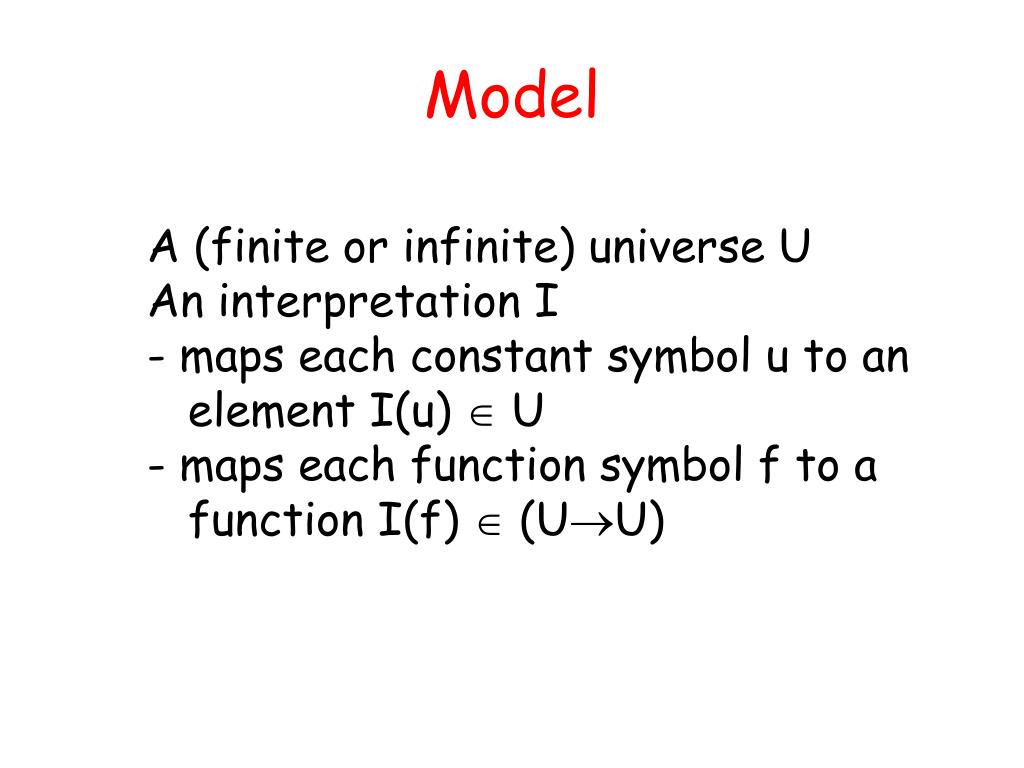 Model

A (finite or infinite) universe U
An interpretation I
- maps each constant symbol u to an element I(u) $\in$ U
- maps each function symbol f to a function I(f) $\in$ (U$\rightarrow$U)